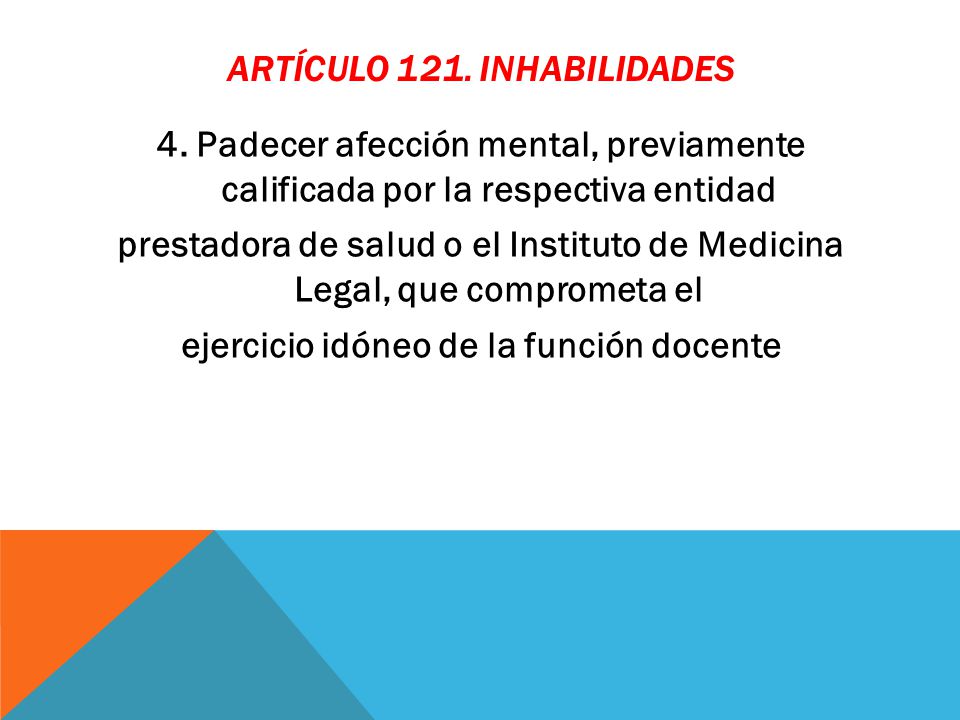 ARTÍCULO 121. INHABILIDADES

4. Padecer afección mental, previamente calificada por la respectiva entidad prestadora de salud o el Instituto de Medicina Legal, que comprometa el ejercicio idóneo de la función docente